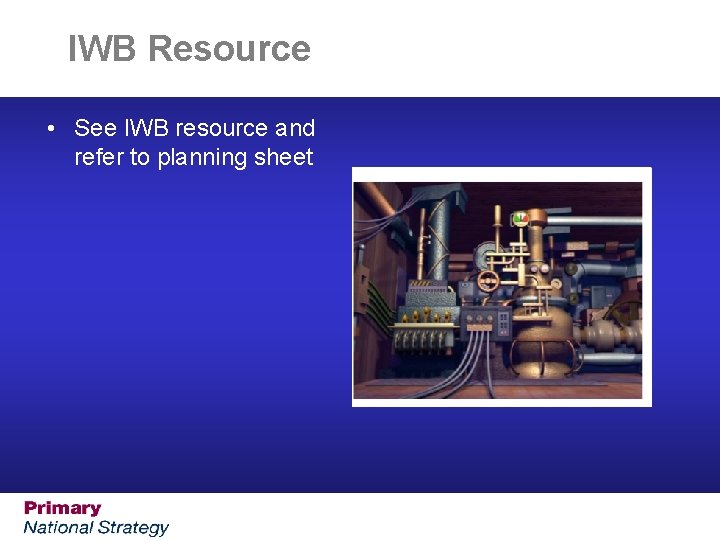 IWB Resource

• See IWB resource and refer to planning sheet

Primary
National Strategy